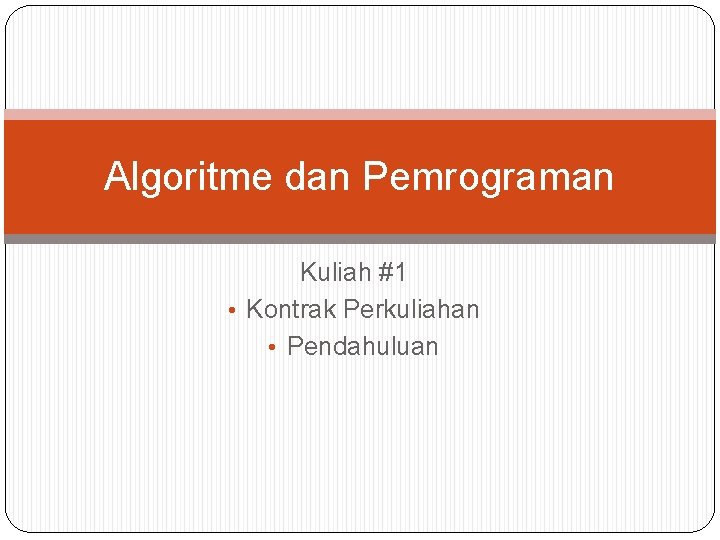 Algoritme dan Pemrograman

Kuliah #1

• Kontrak Perkuliahan

• Pendahuluan